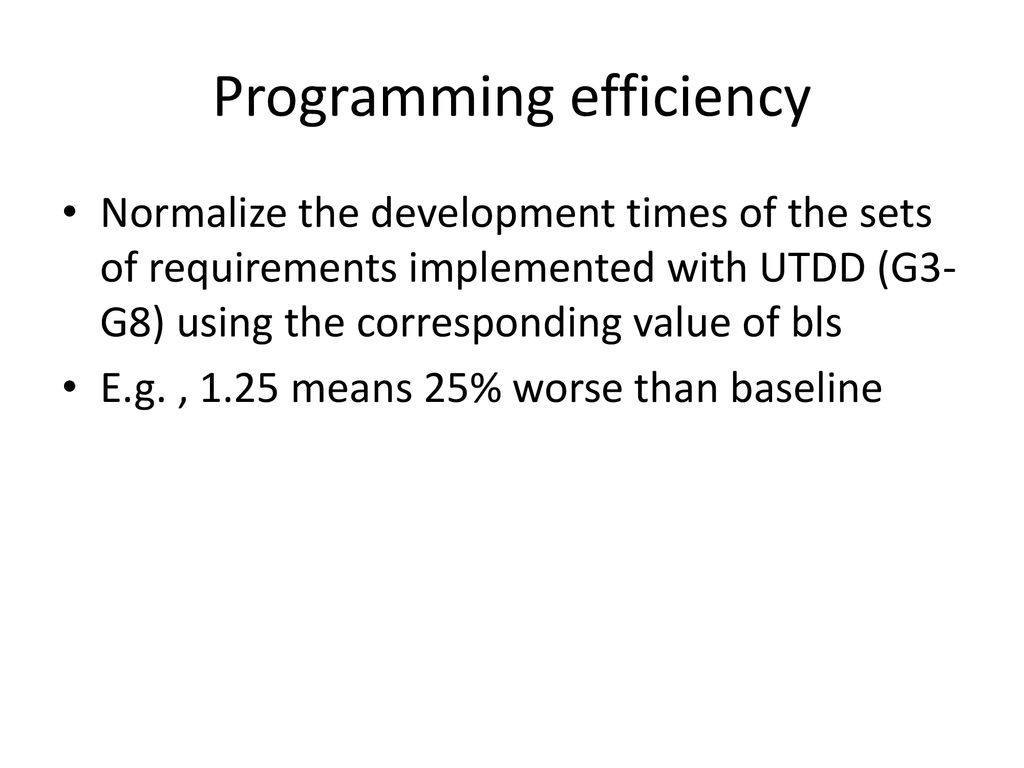 Programming efficiency

• Normalize the development times of the sets of requirements implemented with UTDD (G3-G8) using the corresponding value of bls

• E.g. , 1.25 means 25% worse than baseline